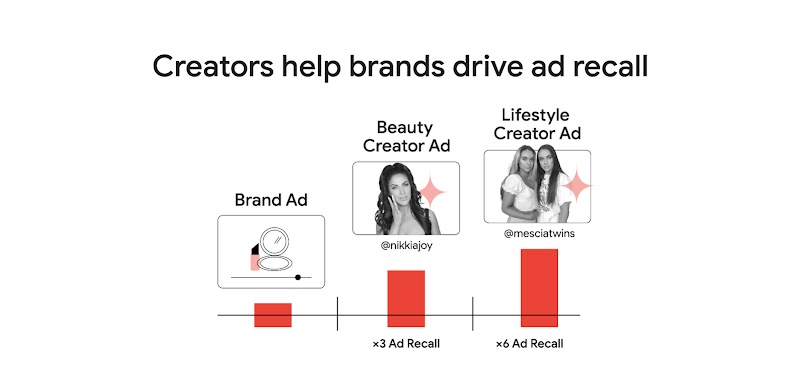 Creators help brands drive ad recall

Brand Ad

Beauty Creator Ad

@nikkiajoy

×3 Ad Recall

Lifestyle Creator Ad

@mesciatwins

×6 Ad Recall